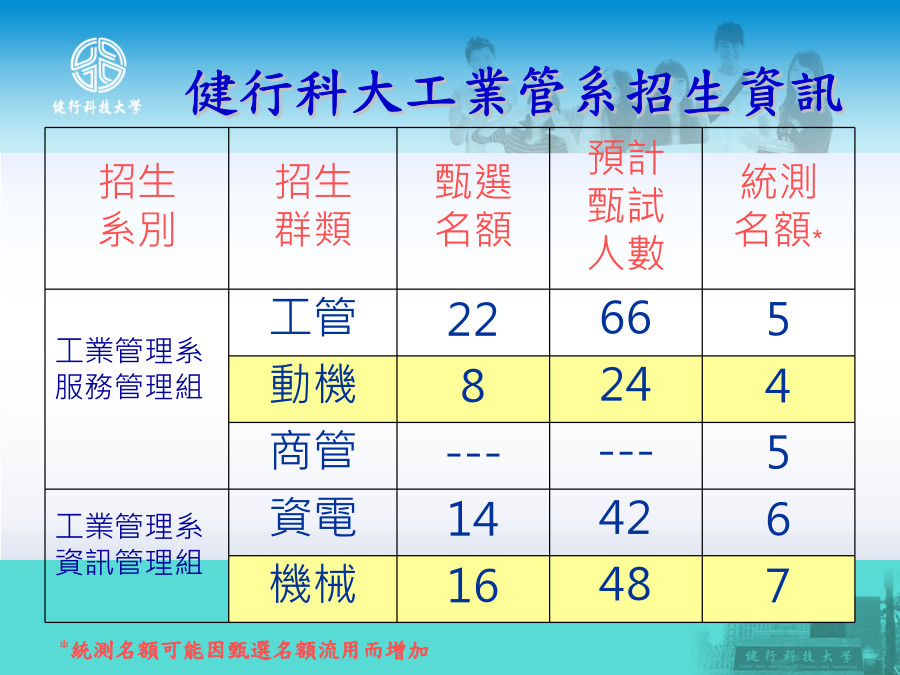 健行科技大學

健行科大工業管系招生資訊

| 招生系別 | 招生群類 | 甄選名額 | 預計甄試人數 | 統測名額* |
|---|---|---|---|---|
| 工業管理系服務管理組 | 工管 | 22 | 66 | 5 |
| | 動機 | 8 | 24 | 4 |
| | 商管 | --- | --- | 5 |
| 工業管理系資訊管理組 | 資電 | 14 | 42 | 6 |
| | 機械 | 16 | 48 | 7 |

*統測名額可能因甄選名額流用而增加

健行科技大學